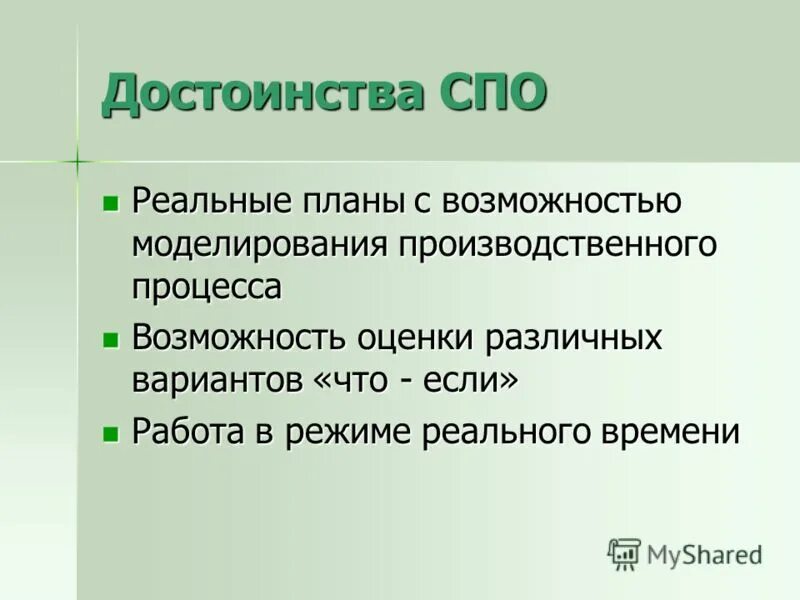 Достоинства СПО

Реальные планы с возможностью моделирования производственного процесса

Возможность оценки различных вариантов «что - если»

Работа в режиме реального времени

MyShared